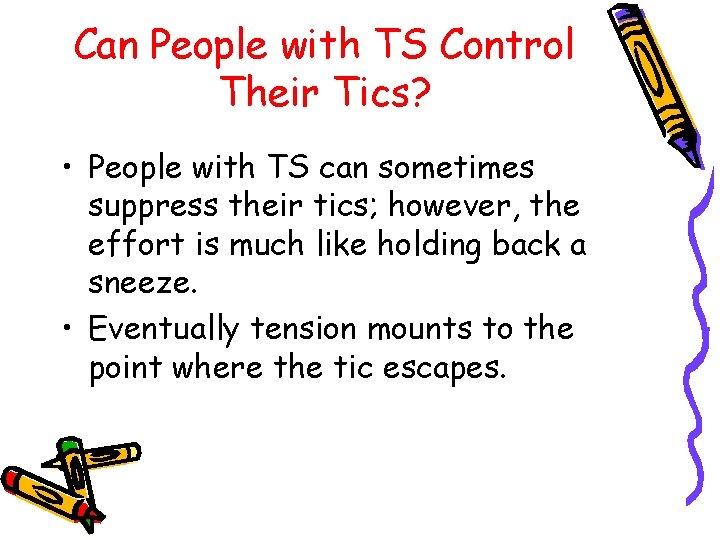 Can People with TS Control Their Tics?

• People with TS can sometimes suppress their tics; however, the effort is much like holding back a sneeze.

• Eventually tension mounts to the point where the tic escapes.